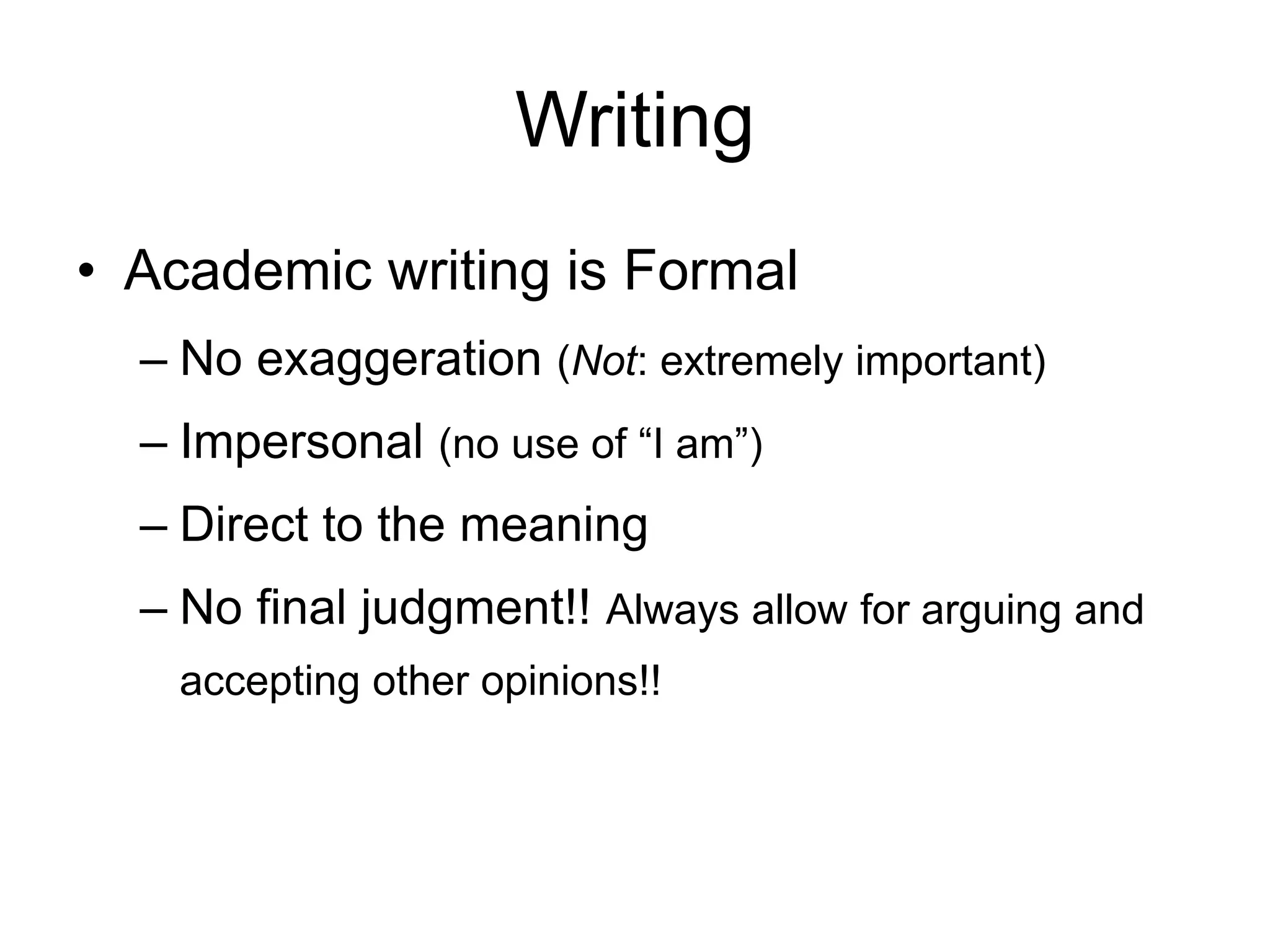 Writing

• Academic writing is Formal
– No exaggeration (Not: extremely important)
– Impersonal (no use of “I am”)
– Direct to the meaning
– No final judgment!! Always allow for arguing and accepting other opinions!!